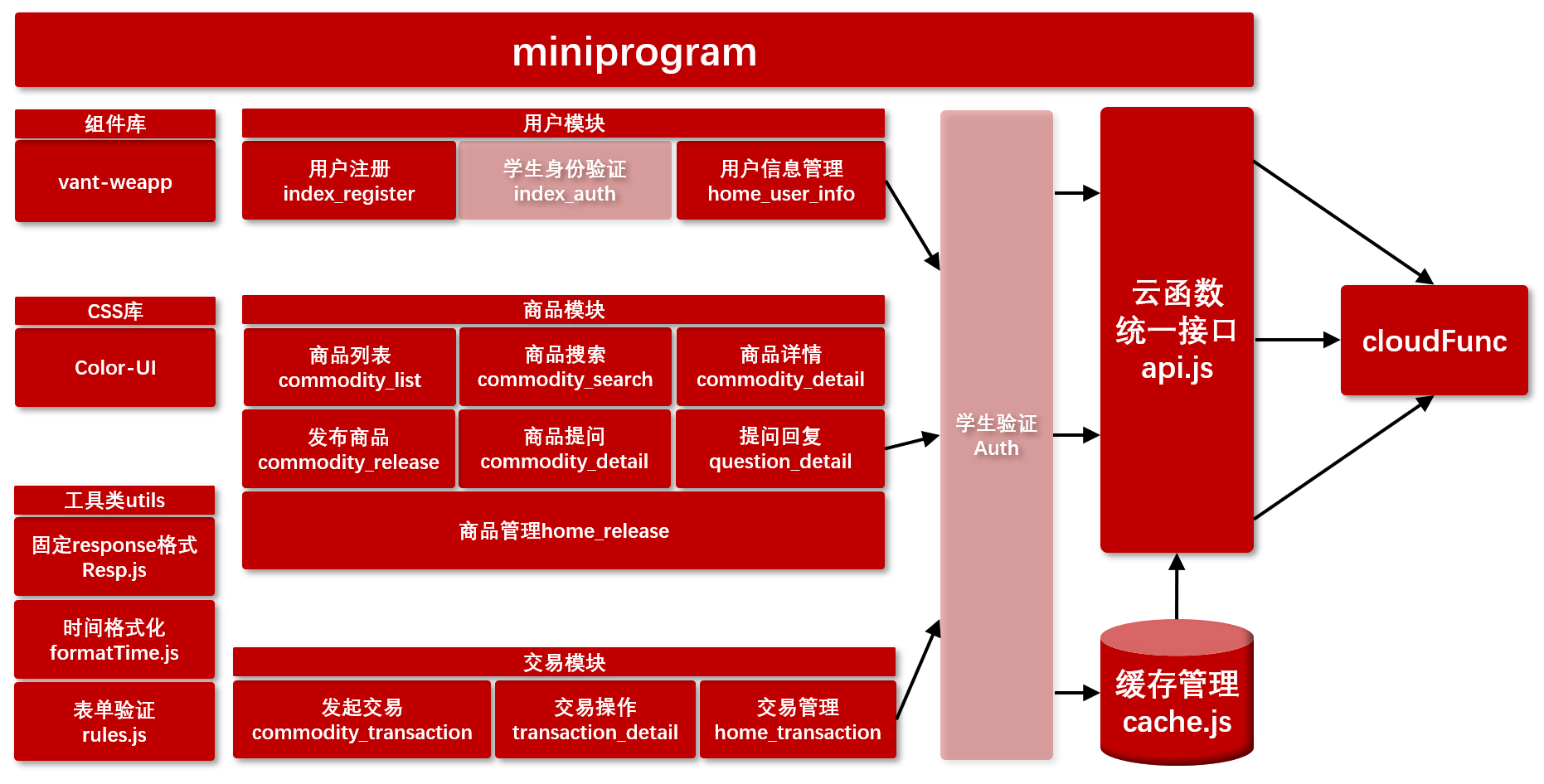 miniprogram

组件库

vant-weapp

CSS库

Color-UI

工具类utils

固定response格式
Resp.js

时间格式化
formatTime.js

表单验证
rules.js

用户模块

用户注册
index_register

学生身份验证
index_auth

用户信息管理
home_user_info

商品模块

商品列表
commodity_list

商品搜索
commodity_search

商品详情
commodity_detail

发布商品
commodity_release

商品提问
commodity_detail

提问回复
question_detail

商品管理home_release

交易模块

发起交易
commodity_transaction

交易操作
transaction_detail

交易管理
home_transaction

学生验证
Auth

云函数
统一接口
api.js

缓存管理
cache.js

cloudFunc